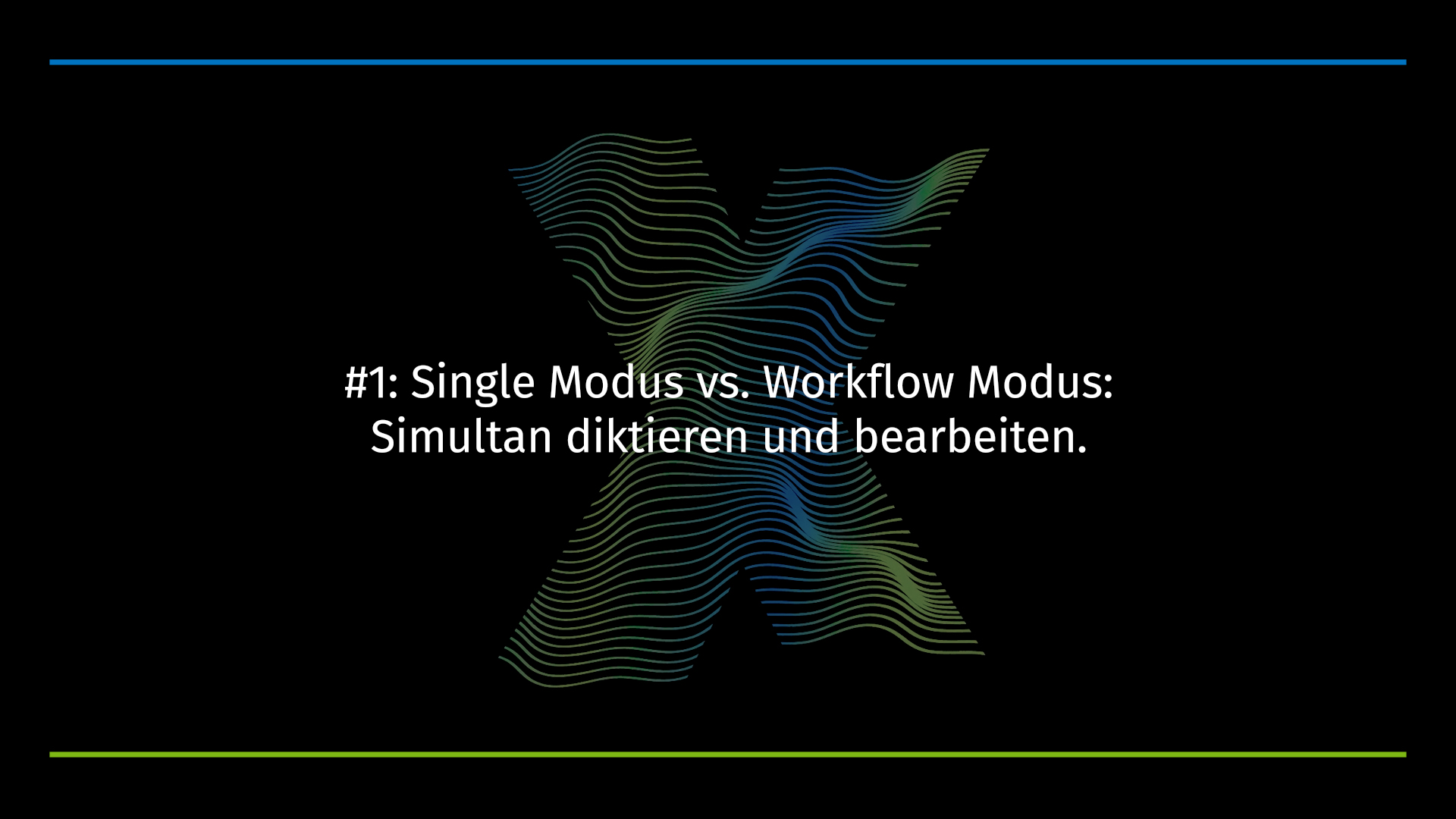 #1: Single Modus vs. Workflow Modus:
Simultan diktieren und bearbeiten.